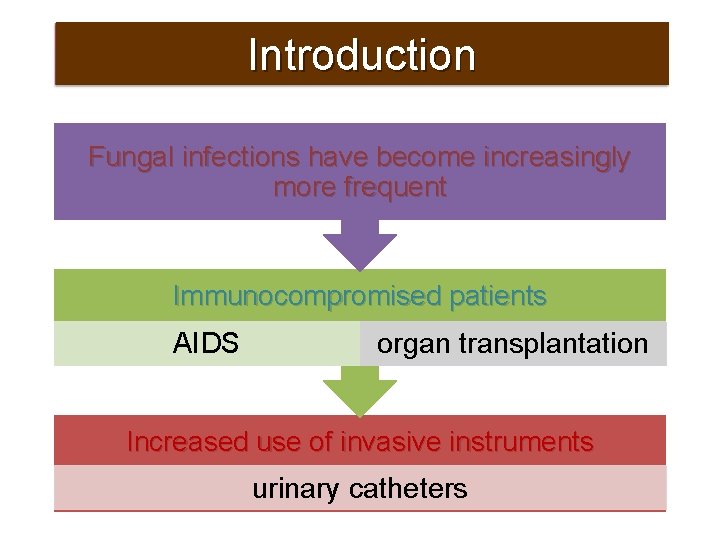 Introduction

Fungal infections have become increasingly more frequent

Immunocompromised patients

AIDS

organ transplantation

Increased use of invasive instruments

urinary catheters